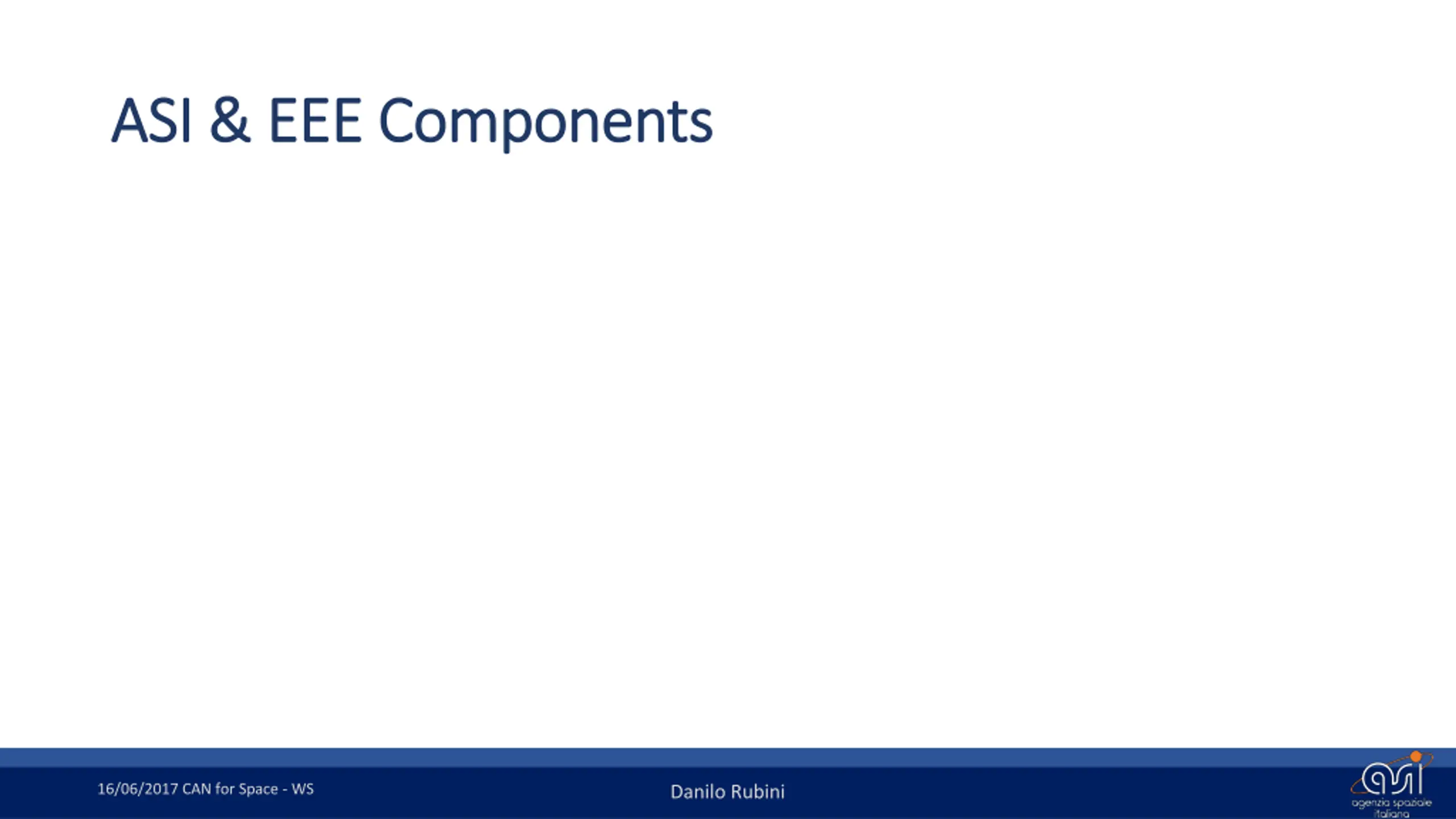 ASI & EEE Components

16/06/2017 CAN for Space - WS

Danilo Rubini

asi
agenzia spaziale italiana